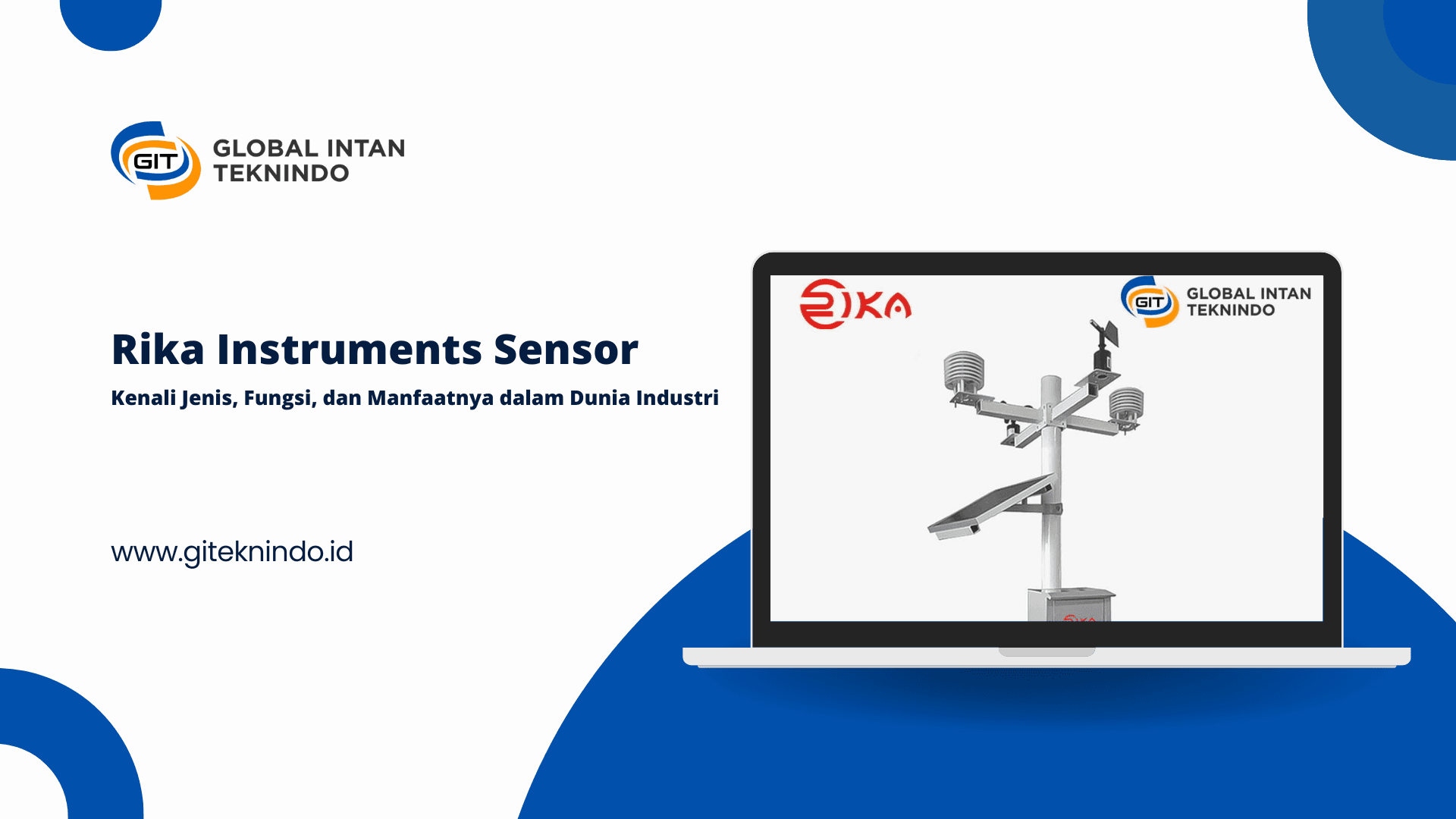 GIT GLOBAL INTAN TEKNINDO

Rika Instruments Sensor

Kenali Jenis, Fungsi, dan Manfaatnya dalam Dunia Industri

www.giteknindo.id

RIKA

GIT GLOBAL INTAN TEKNINDO